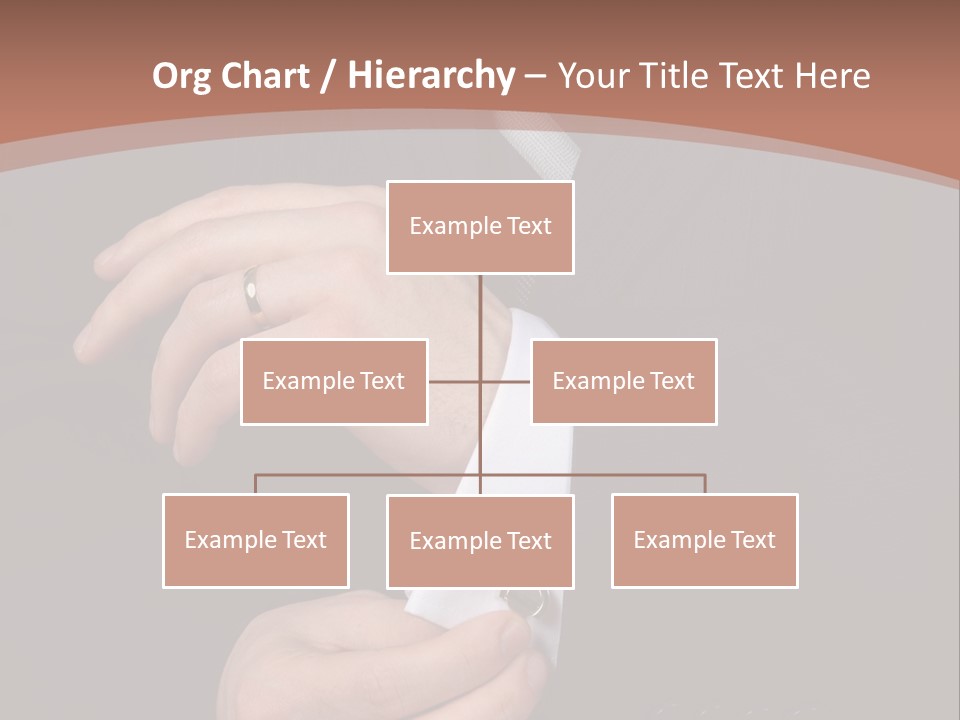 Org Chart / Hierarchy – Your Title Text Here

Example Text

Example Text

Example Text

Example Text

Example Text

Example Text